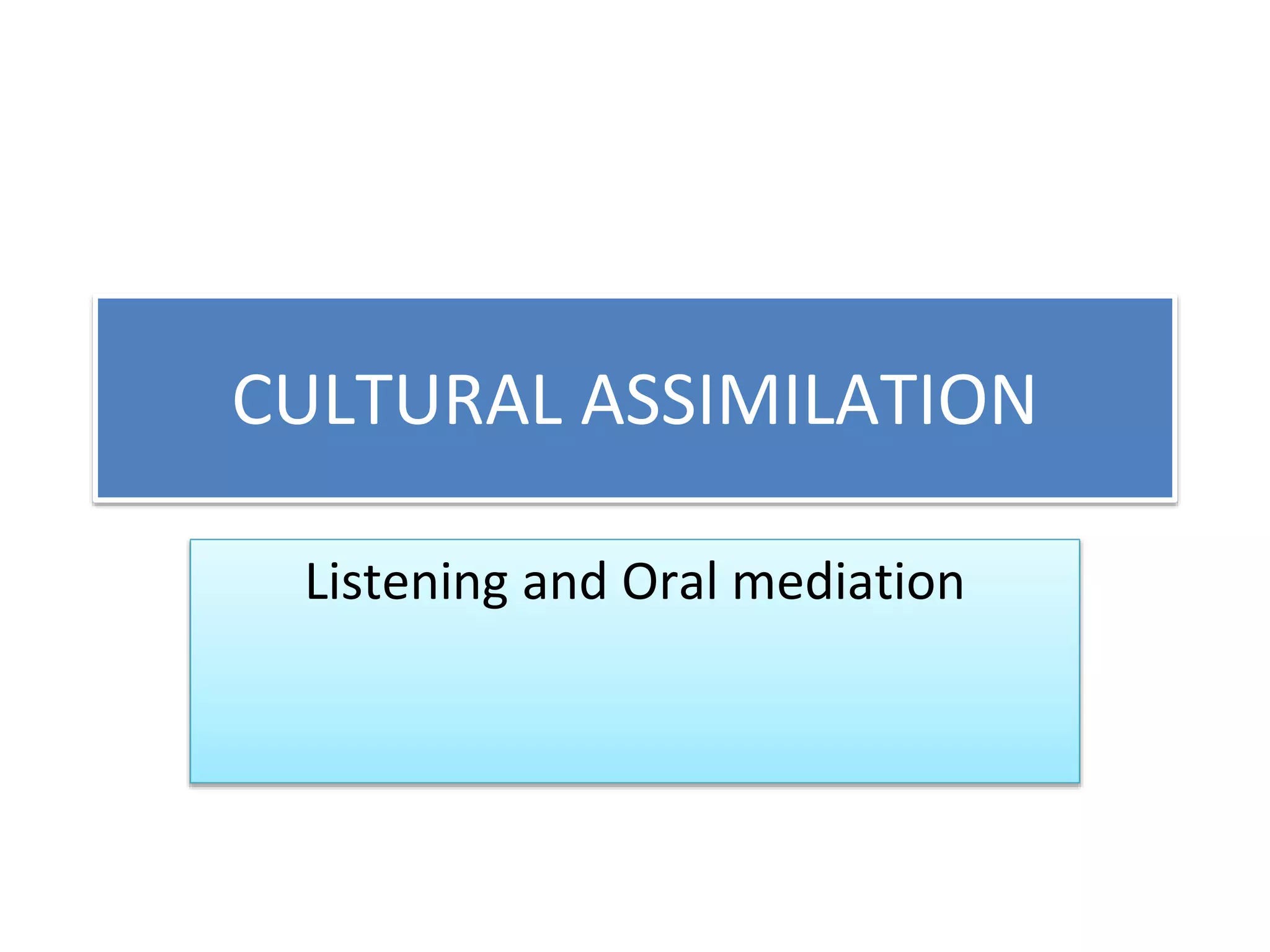 CULTURAL ASSIMILATION

Listening and Oral mediation